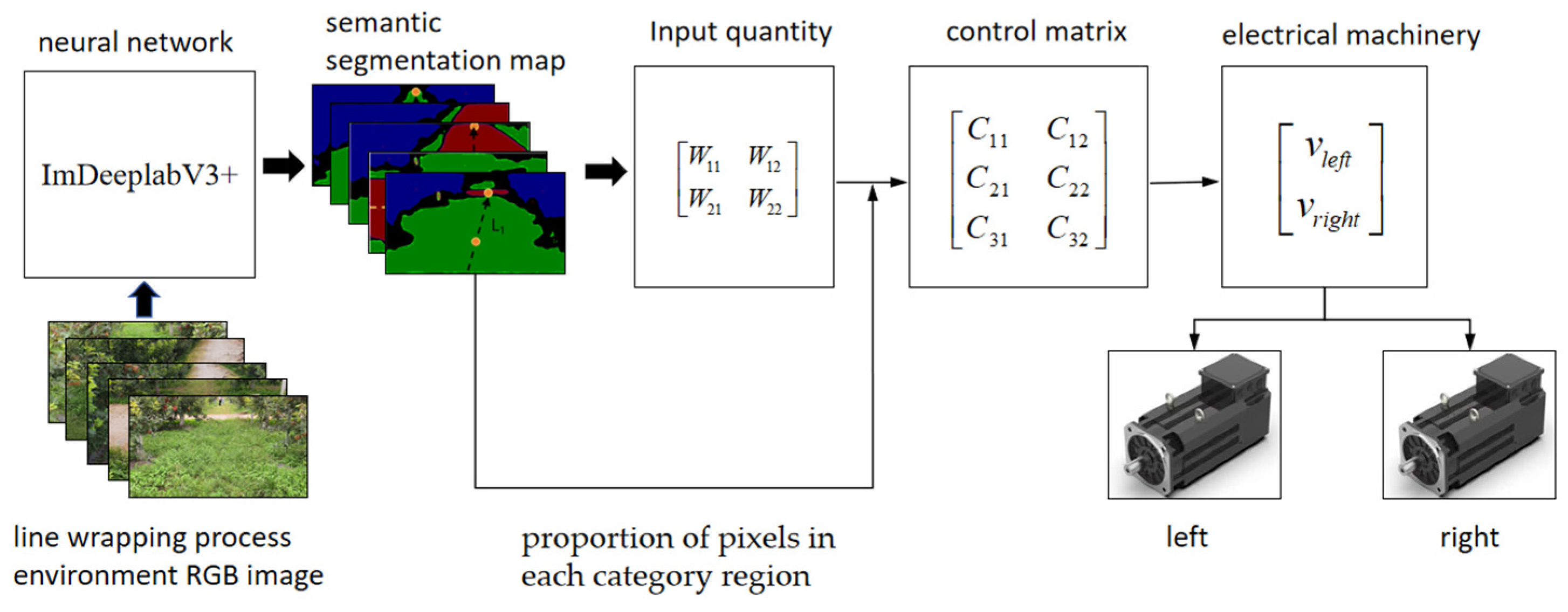 neural network

ImDeeplabV3+

semantic segmentation map

$L_1$

Input quantity

$\begin{bmatrix} W_{11} & W_{12} \\ W_{21} & W_{22} \end{bmatrix}$

control matrix

$\begin{bmatrix} C_{11} & C_{12} \\ C_{21} & C_{22} \\ C_{31} & C_{32} \end{bmatrix}$

electrical machinery

$\begin{bmatrix} v_{left} \\ v_{right} \end{bmatrix}$

line wrapping process environment RGB image

proportion of pixels in each category region

left

right